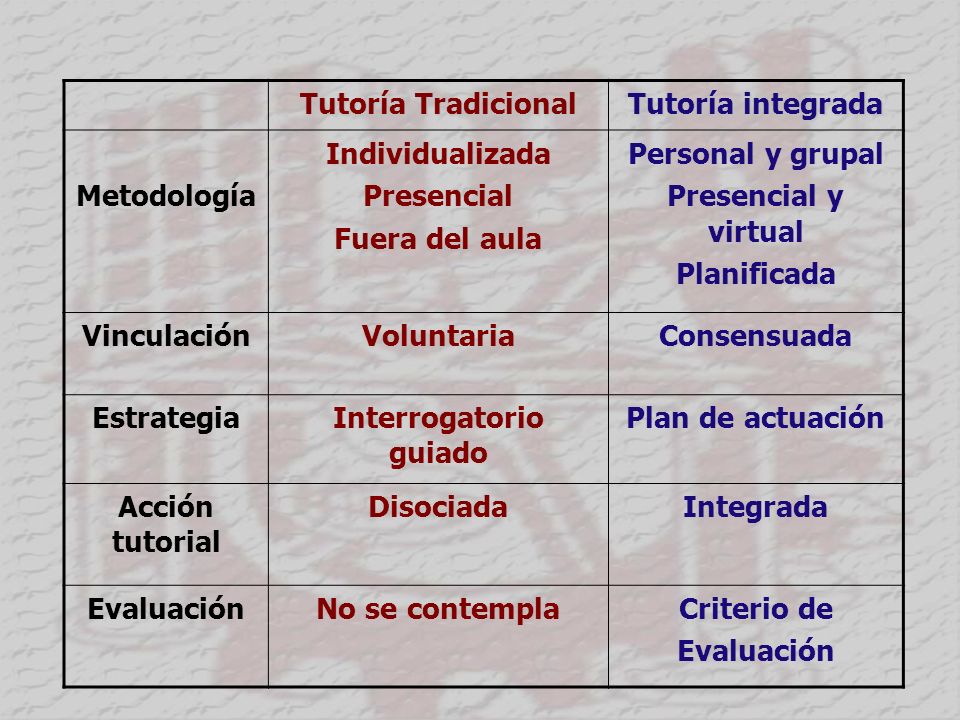 |  | Tutoría Tradicional | Tutoría integrada |
|---|---|---|
| Metodología | Individualizada Presencial Fuera del aula | Personal y grupal Presencial y virtual Planificada |
| Vinculación | Voluntaria | Consensuada |
| Estrategia | Interrogatorio guiado | Plan de actuación |
| Acción tutorial | Disociada | Integrada |
| Evaluación | No se contempla | Criterio de Evaluación |